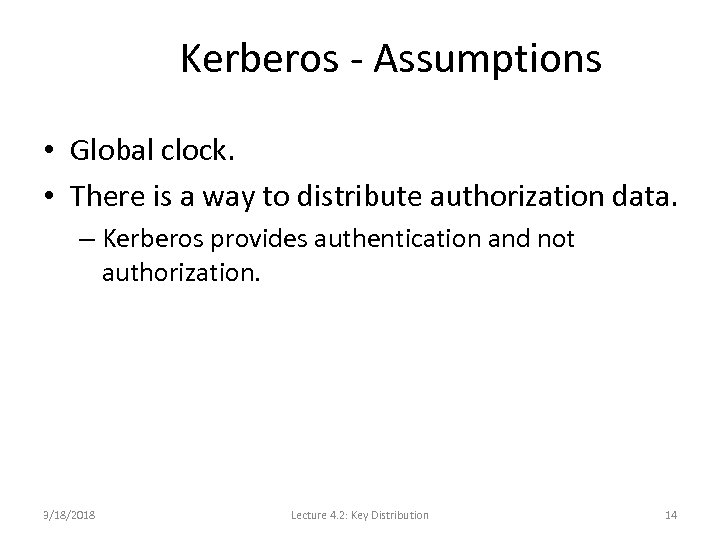 Kerberos - Assumptions

• Global clock.
• There is a way to distribute authorization data.
– Kerberos provides authentication and not authorization.

3/18/2018 Lecture 4.2: Key Distribution 14